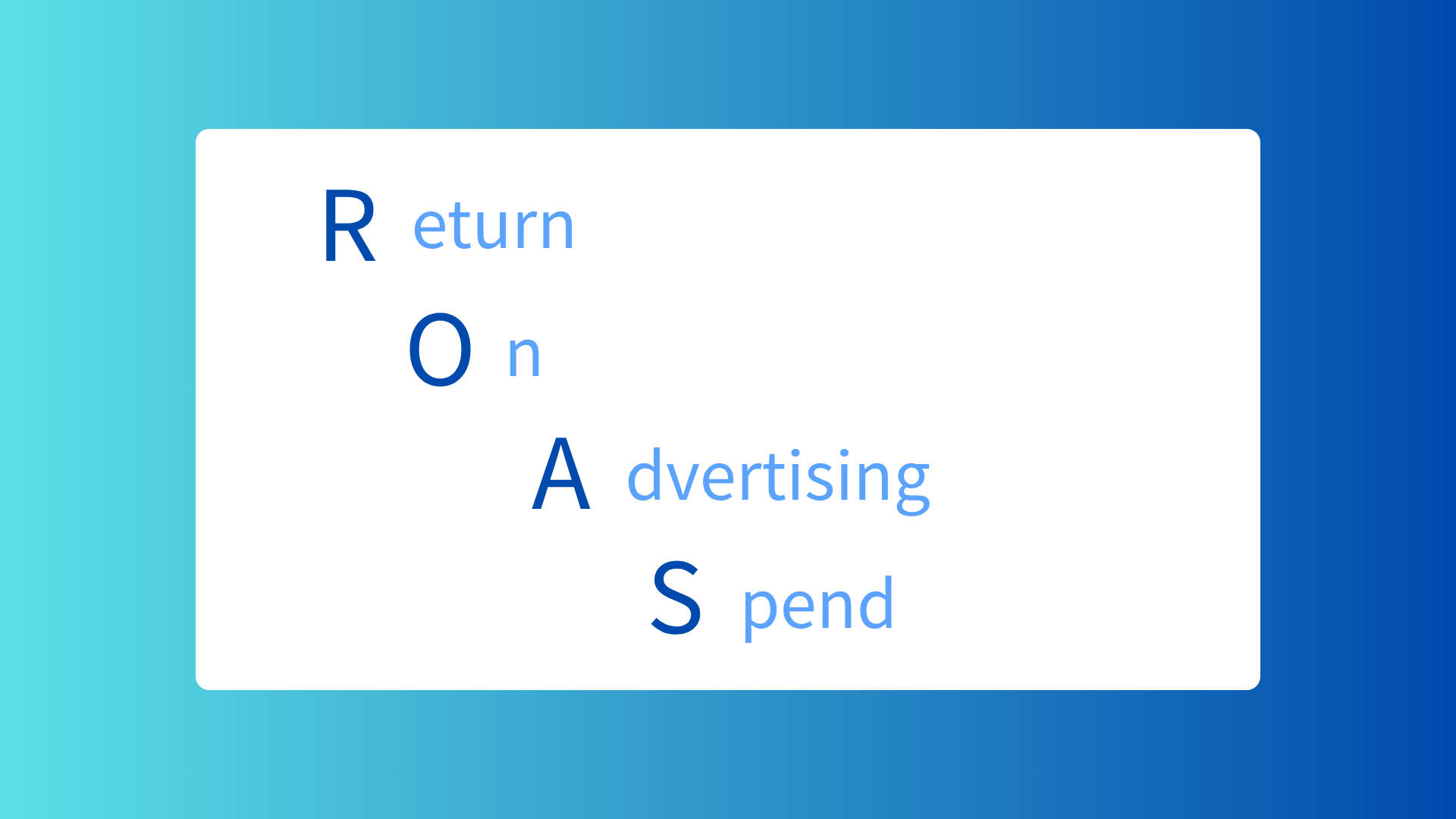 R eturn

O n

A dvertising

S pend